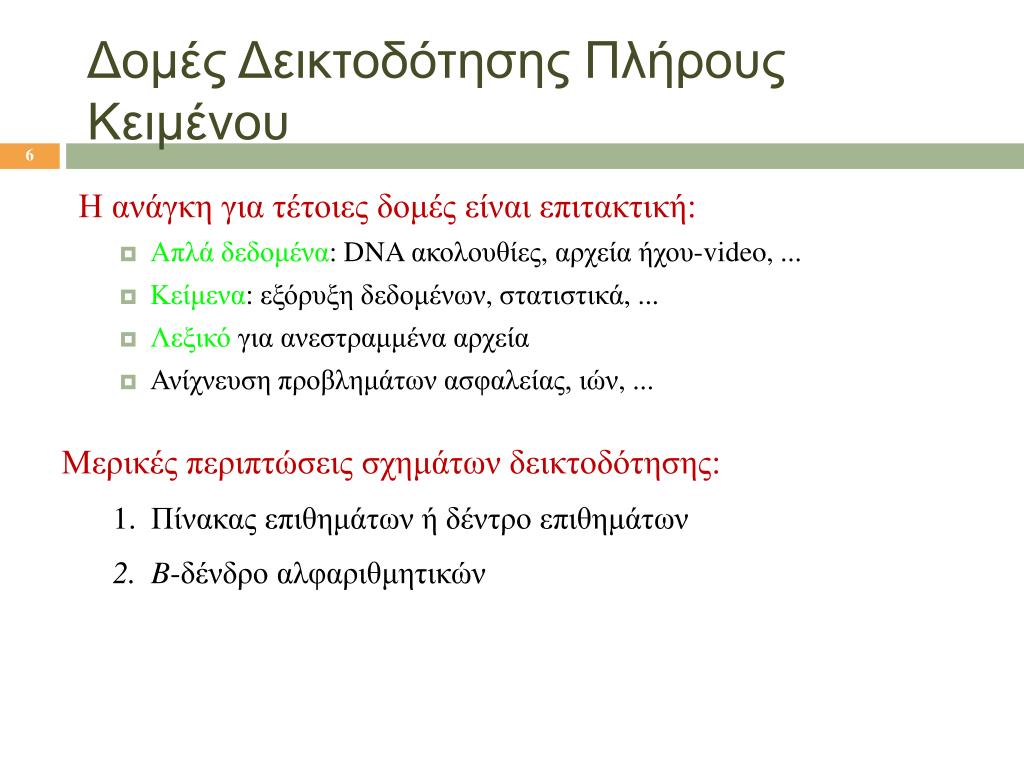 Δομές Δεικτοδότησης Πλήρους Κειμένου

6

Η ανάγκη για τέτοιες δομές είναι επιτακτική:

Απλά δεδομένα: DNA ακολουθίες, αρχεία ήχου-video, ...

Κείμενα: εξόρυξη δεδομένων, στατιστικά, ...

Λεξικό για ανεστραμμένα αρχεία

Ανίχνευση προβλημάτων ασφαλείας, ιών, ...

Μερικές περιπτώσεις σχημάτων δεικτοδότησης:

1. Πίνακας επιθημάτων ή δέντρο επιθημάτων

2. B-δένδρο αλφαριθμητικών